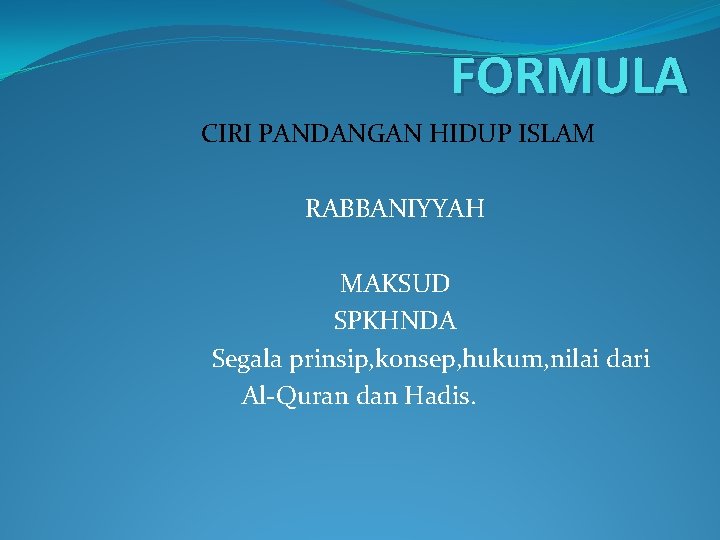 FORMULA

CIRI PANDANGAN HIDUP ISLAM

RABBANIYYAH

MAKSUD
SPKHNDA
Segala prinsip,konsep,hukum,nilai dari Al-Quran dan Hadis.